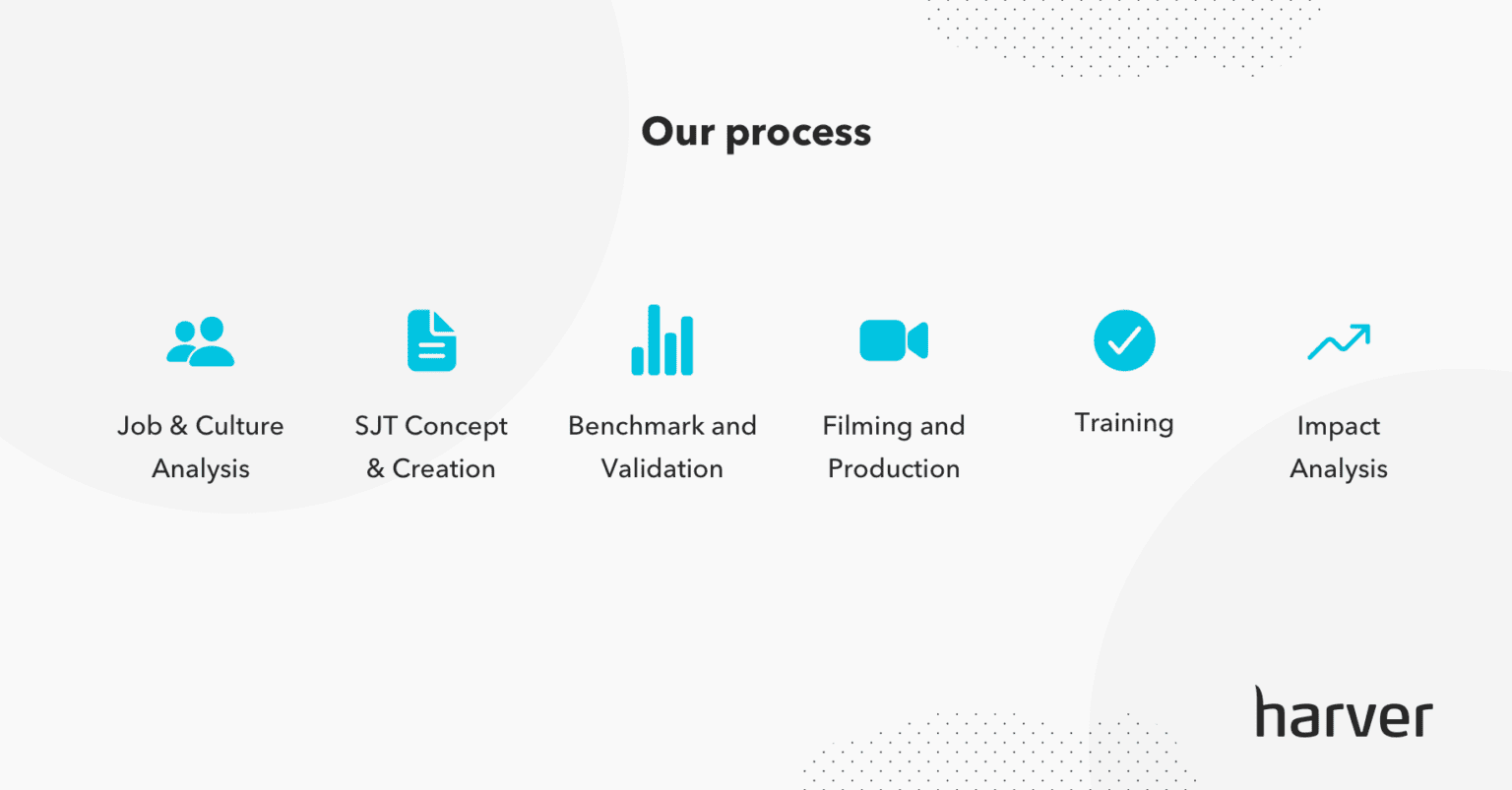 Our process

Job & Culture Analysis

SJT Concept & Creation

Benchmark and Validation

Filming and Production

Training

Impact Analysis

harver